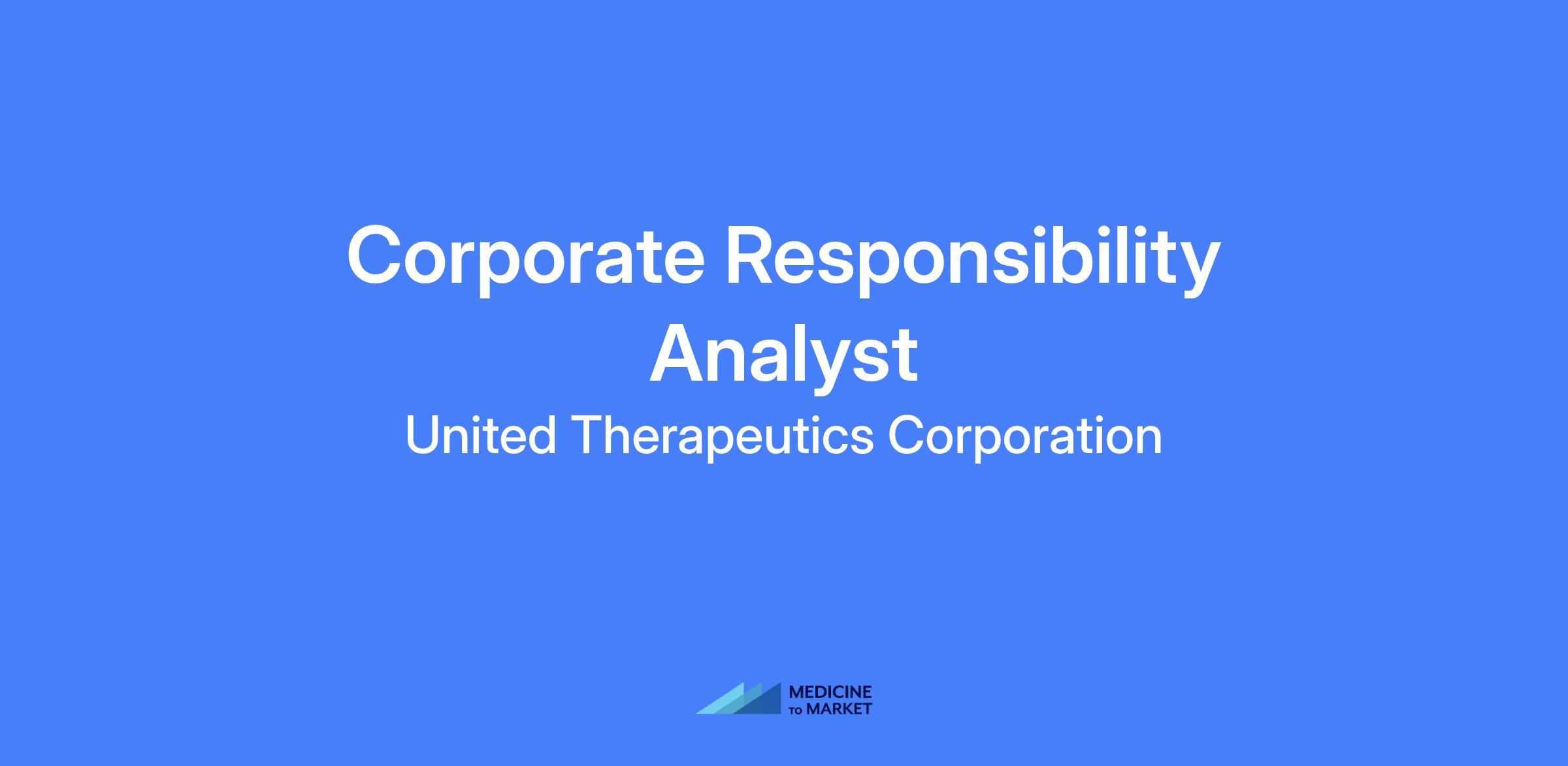 Corporate Responsibility Analyst

United Therapeutics Corporation

MEDICINE
TO MARKET